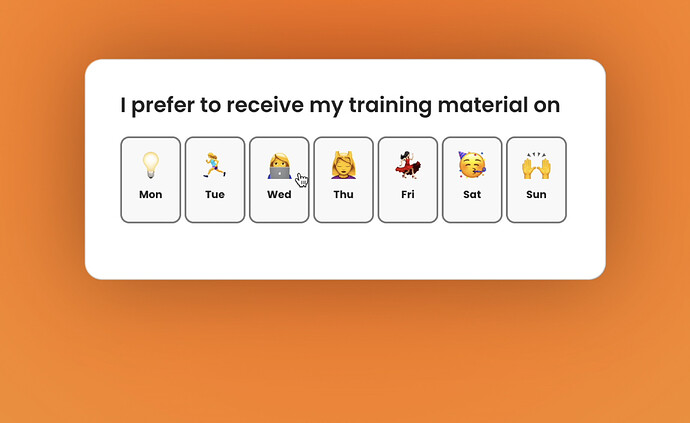 I prefer to receive my training material on

Mon Tue Wed Thu Fri Sat Sun